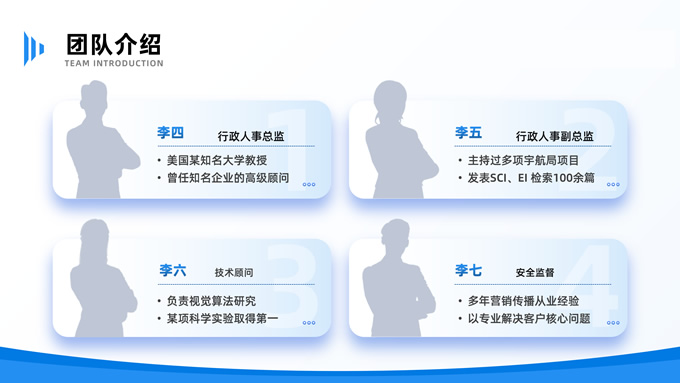 团队介绍
TEAM INTRODUCTION

1
李四 行政人事总监
• 美国某知名大学教授
• 曾任知名企业的高级顾问

2
李五 行政人事副总监
• 主持过多项宇航局项目
• 发表SCI、EI 检索100余篇

3
李六 技术顾问
• 负责视觉算法研究
• 某项科学实验取得第一

4
李七 安全监督
• 多年营销传播从业经验
• 以专业解决客户核心问题